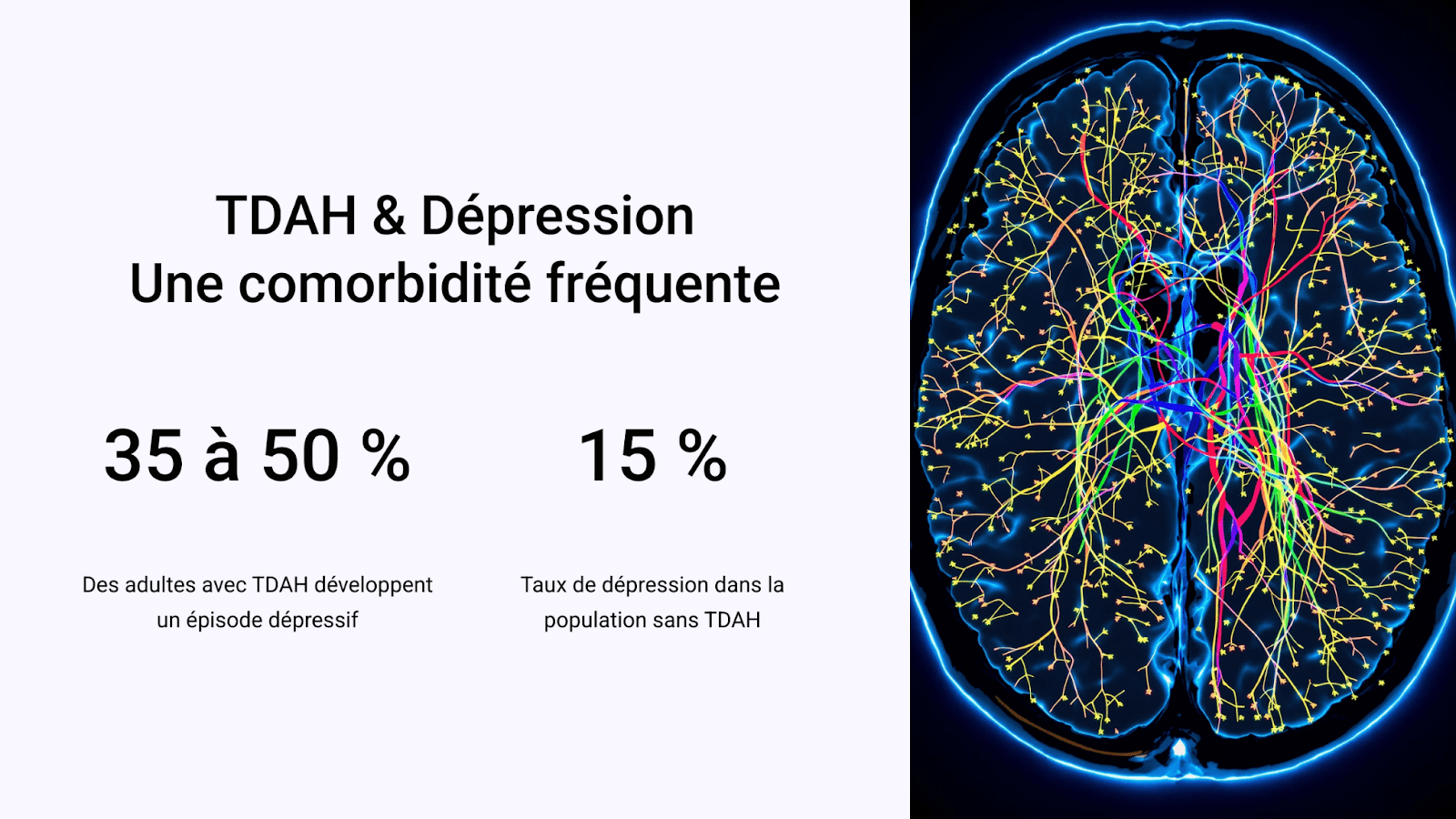 TDAH & Dépression
Une comorbidité fréquente

35 à 50 %

Des adultes avec TDAH développent un épisode dépressif

15 %

Taux de dépression dans la population sans TDAH